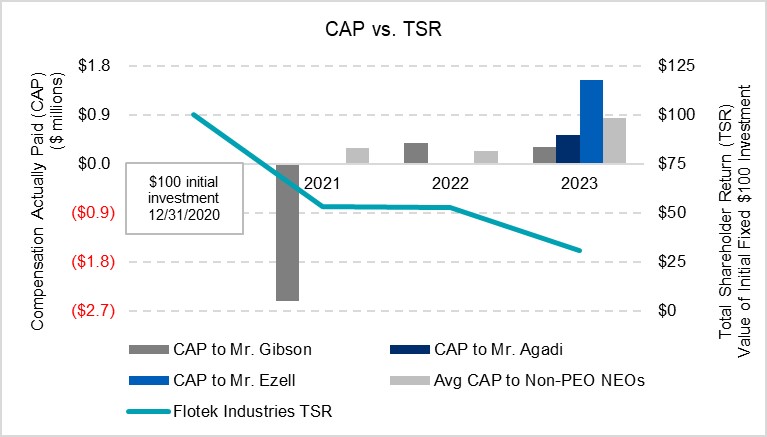 CAP vs. TSR

Compensation Actually Paid (CAP) ($ millions)

$1.8
$0.9
$0.0
($0.9)
($1.8)
($2.7)

$100 initial investment 12/31/2020

2021
2022
2023

$125
$100
$75
$50
$25
$0

Total Shareholder Return (TSR) Value of Initial Fixed $100 Investment

CAP to Mr. Gibson
CAP to Mr. Agadi
CAP to Mr. Ezell
Avg CAP to Non-PEO NEOs
Flotek Industries TSR